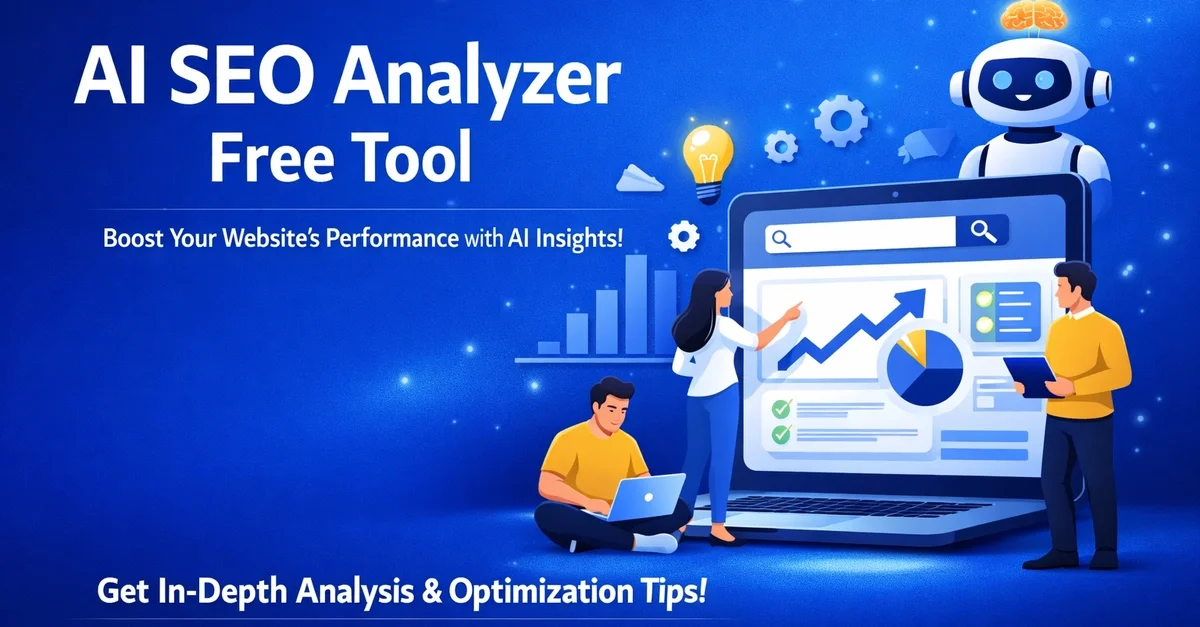 AI SEO Analyzer Free Tool

Boost Your Website's Performance with AI Insights!

Get In-Depth Analysis & Optimization Tips!